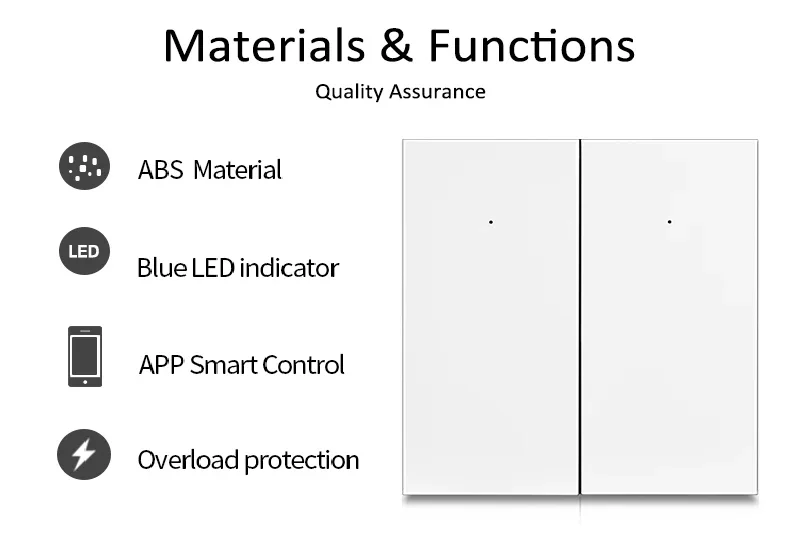 Materials & Functions

Quality Assurance

ABS Material

LED

Blue LED indicator

APP Smart Control

Overload protection